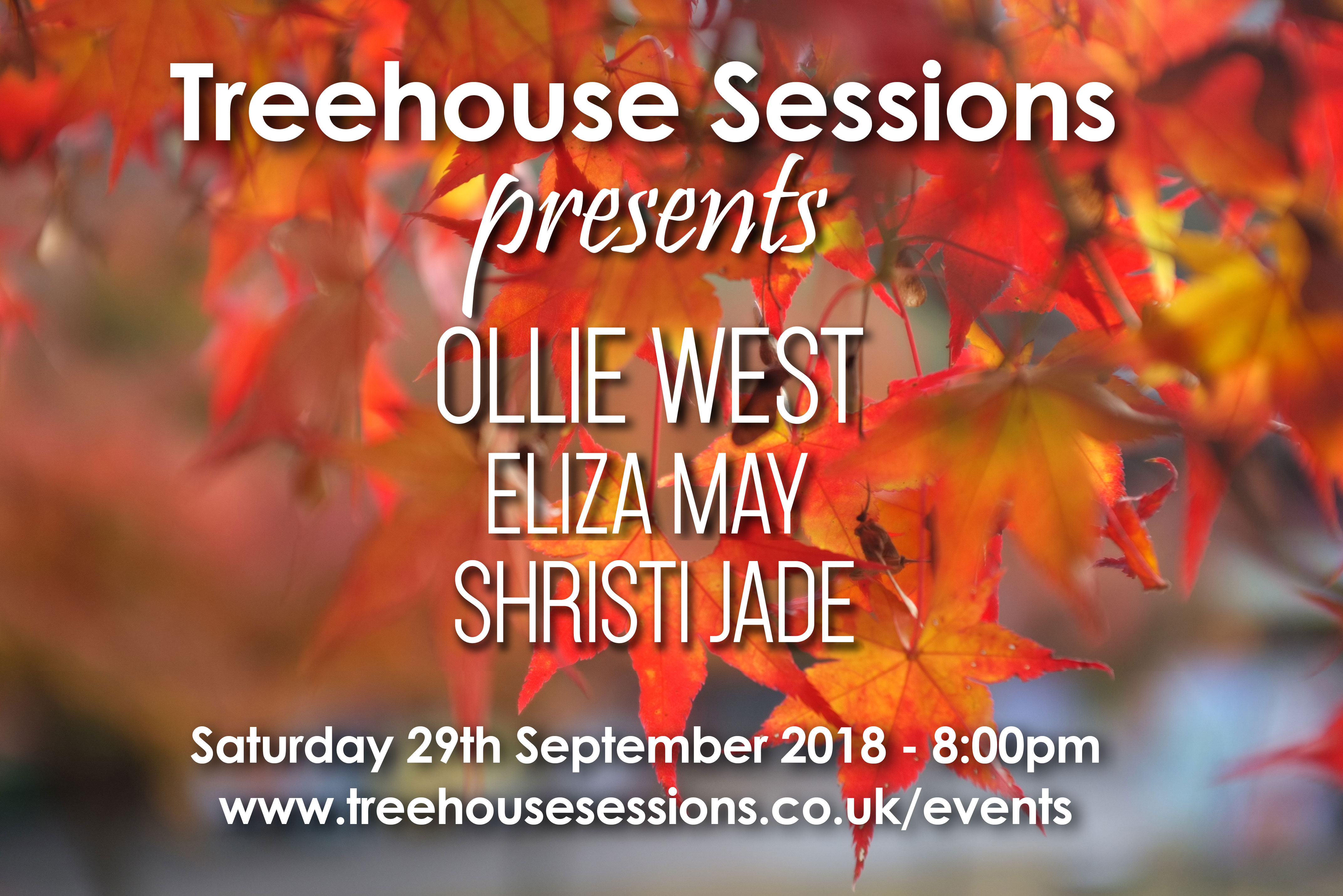 Treehouse Sessions
presents
OLLIE WEST
ELIZA MAY
SHRISTI JADE

Saturday 29th September 2018 - 8:00pm
www.treehousesessions.co.uk/events